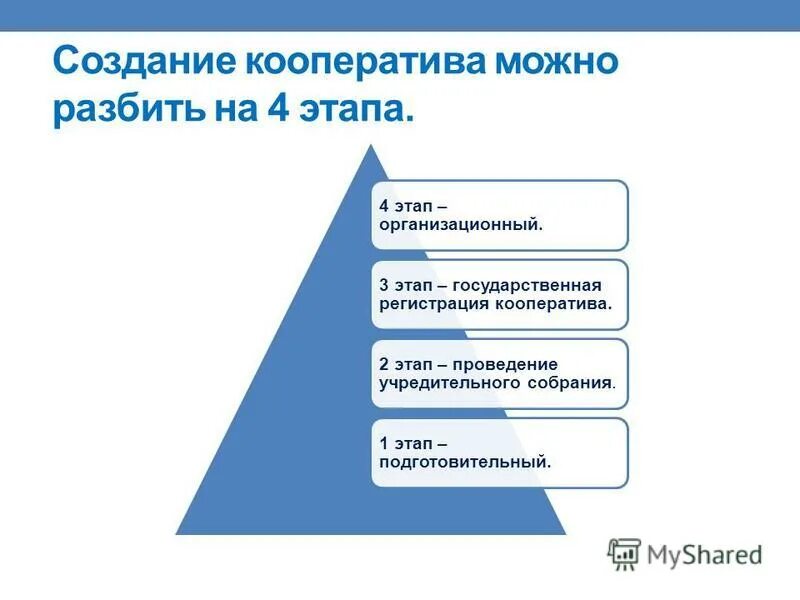 Создание кооператива можно разбить на 4 этапа.

4 этап – организационный.

3 этап – государственная регистрация кооператива.

2 этап – проведение учредительного собрания.

1 этап – подготовительный.

MyShared